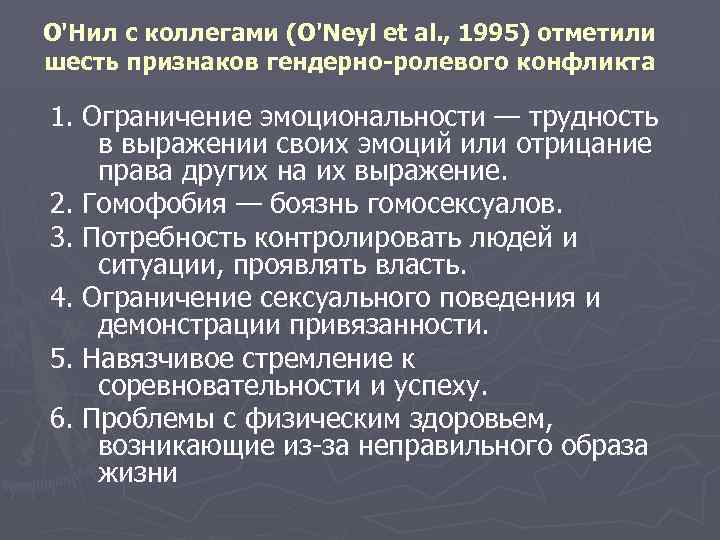 О'Нил с коллегами (O'Neyl et al., 1995) отметили шесть признаков гендерно-ролевого конфликта

1. Ограничение эмоциональности — трудность в выражении своих эмоций или отрицание права других на их выражение.

2. Гомофобия — боязнь гомосексуалов.

3. Потребность контролировать людей и ситуации, проявлять власть.

4. Ограничение сексуального поведения и демонстрации привязанности.

5. Навязчивое стремление к соревновательности и успеху.

6. Проблемы с физическим здоровьем, возникающие из-за неправильного образа жизни